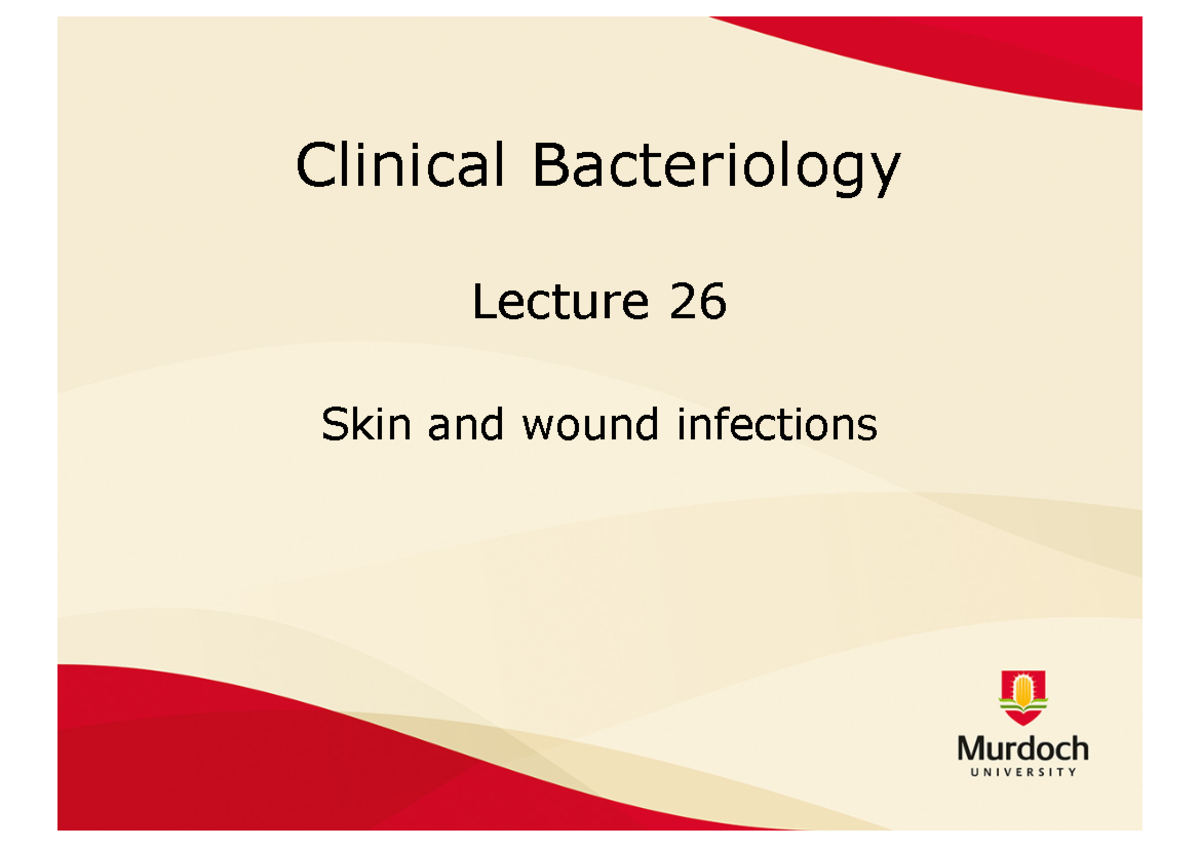 Clinical Bacteriology

Lecture 26

Skin and wound infections

Murdoch
UNIVERSITY